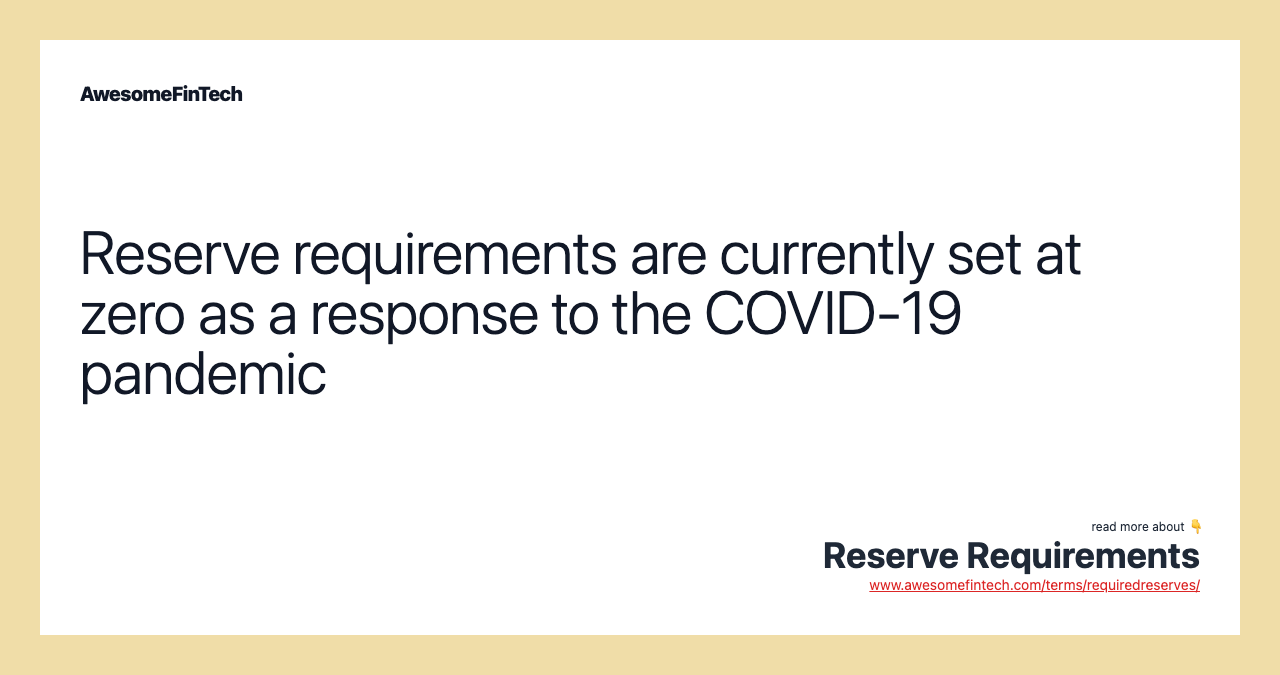 AwesomeFinTech

Reserve requirements are currently set at zero as a response to the COVID-19 pandemic

read more about 👇
Reserve Requirements
www.awesomefintech.com/terms/requiredreserves/